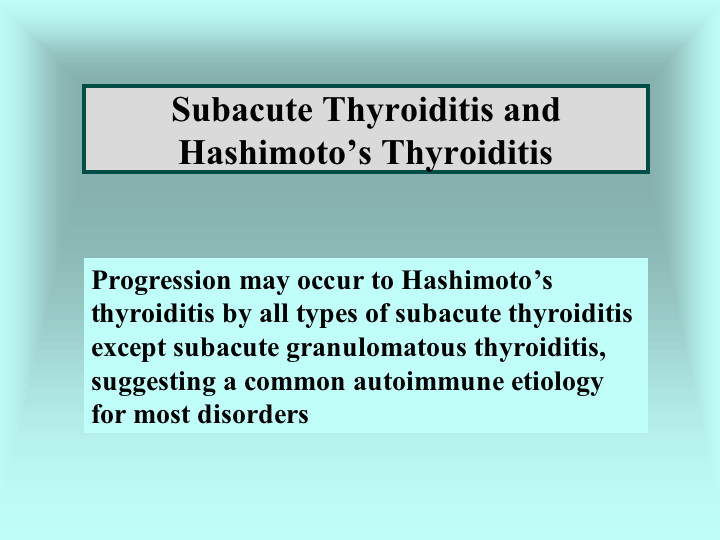 Subacute Thyroiditis and Hashimoto’s Thyroiditis

Progression may occur to Hashimoto’s thyroiditis by all types of subacute thyroiditis except subacute granulomatous thyroiditis, suggesting a common autoimmune etiology for most disorders